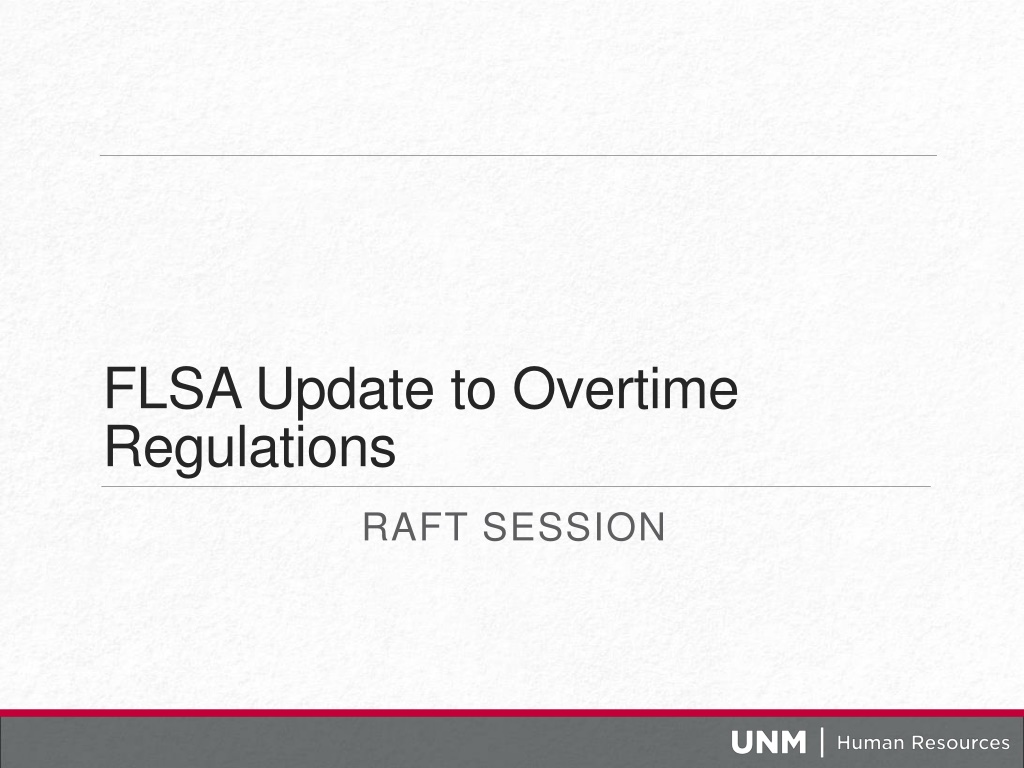 FLSA Update to Overtime Regulations

RAFT SESSION

UNM | Human Resources